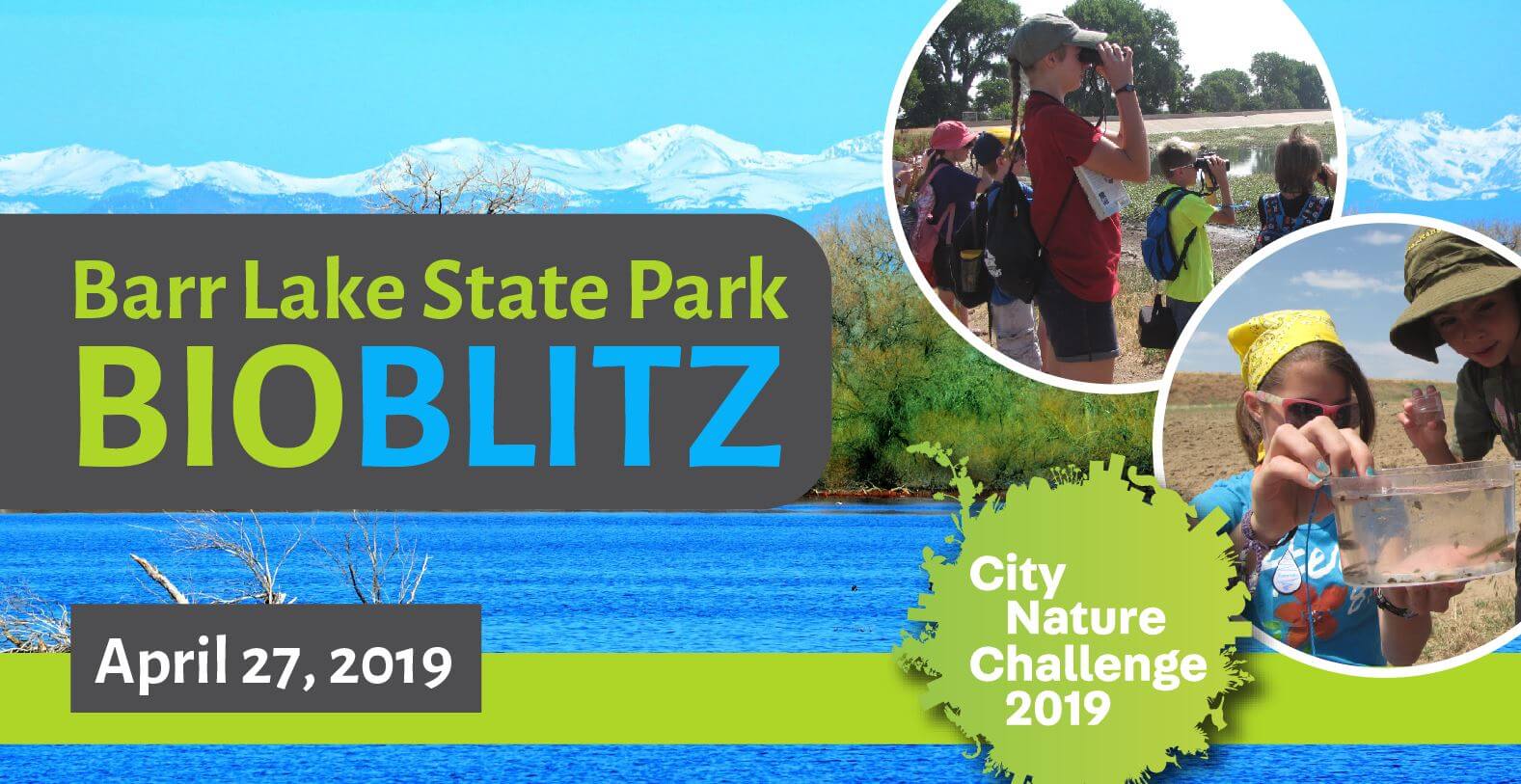 Barr Lake State Park
BIOBLITZ

April 27, 2019

City Nature Challenge 2019